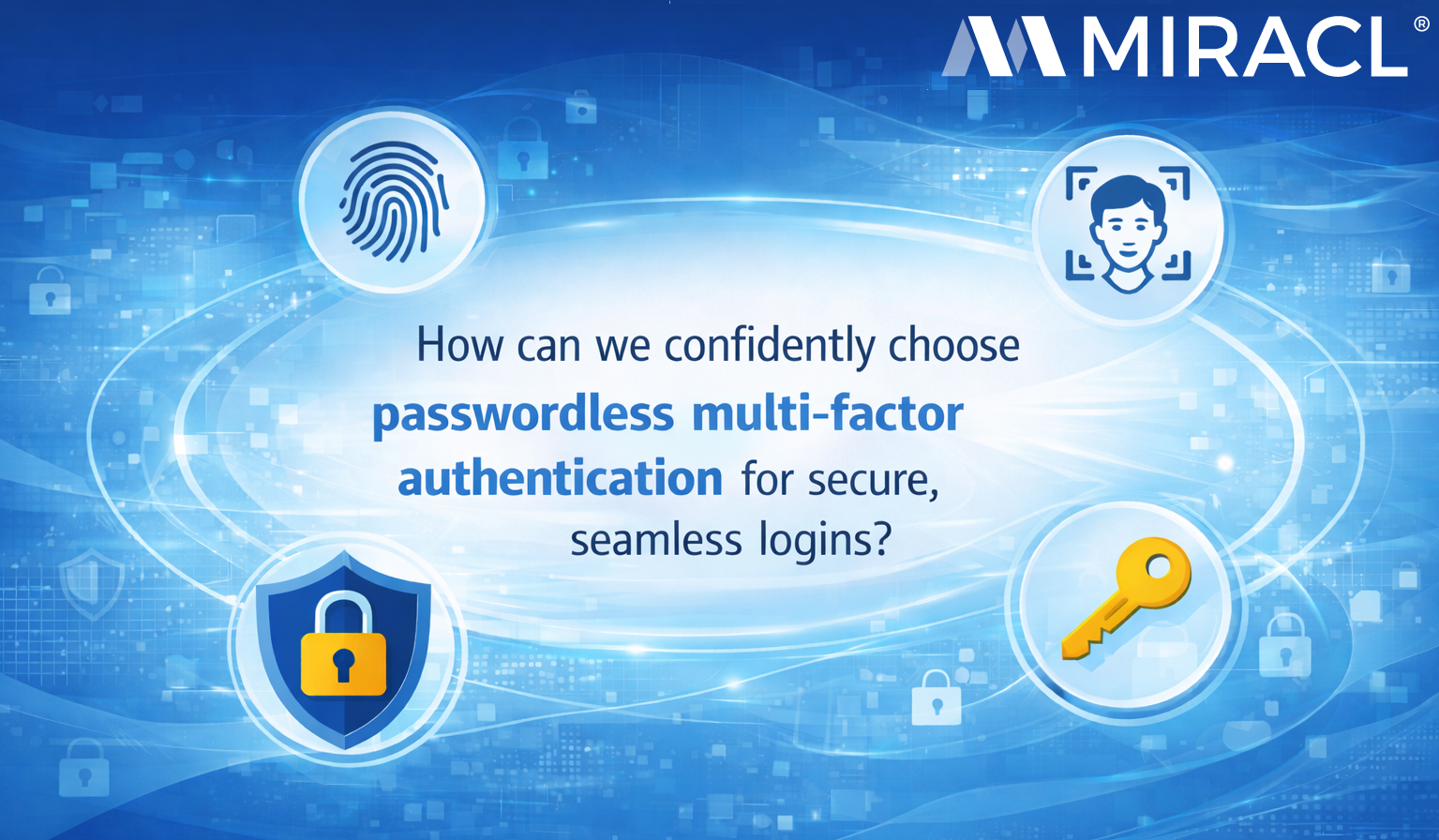 MIRACL®

How can we confidently choose passwordless multi-factor authentication for secure, seamless logins?